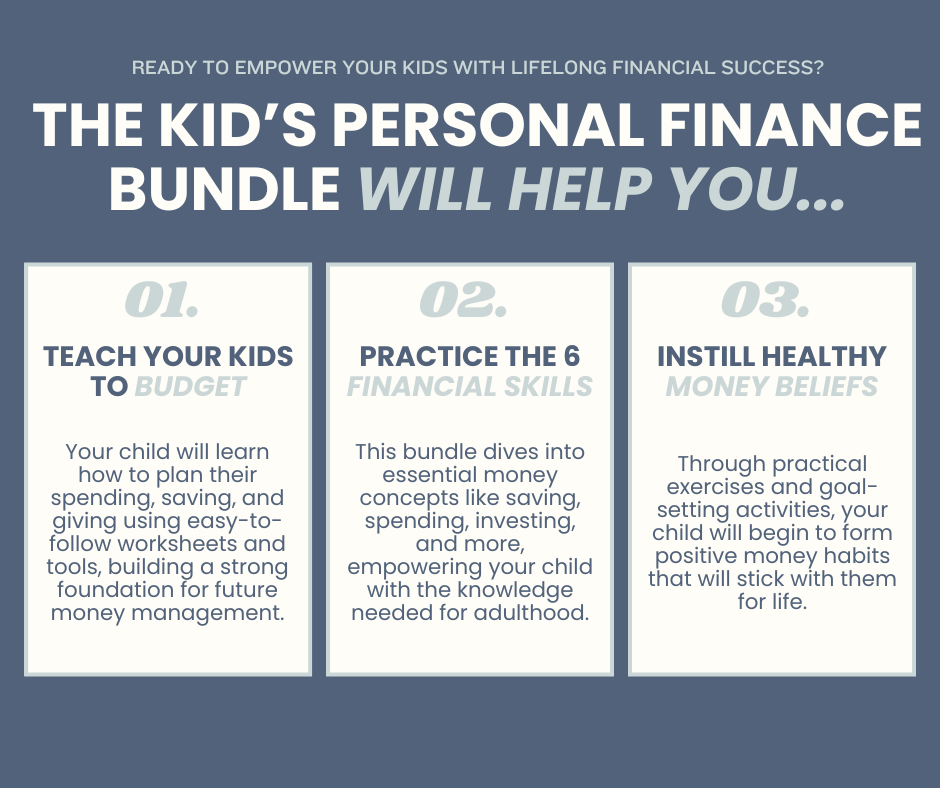 READY TO EMPOWER YOUR KIDS WITH LIFELONG FINANCIAL SUCCESS?

THE KID'S PERSONAL FINANCE BUNDLE WILL HELP YOU...

01.

TEACH YOUR KIDS TO BUDGET

Your child will learn how to plan their spending, saving, and giving using easy-to-follow worksheets and tools, building a strong foundation for future money management.

02.

PRACTICE THE 6 FINANCIAL SKILLS

This bundle dives into essential money concepts like saving, spending, investing, and more, empowering your child with the knowledge needed for adulthood.

03.

INSTILL HEALTHY MONEY BELIEFS

Through practical exercises and goal-setting activities, your child will begin to form positive money habits that will stick with them for life.